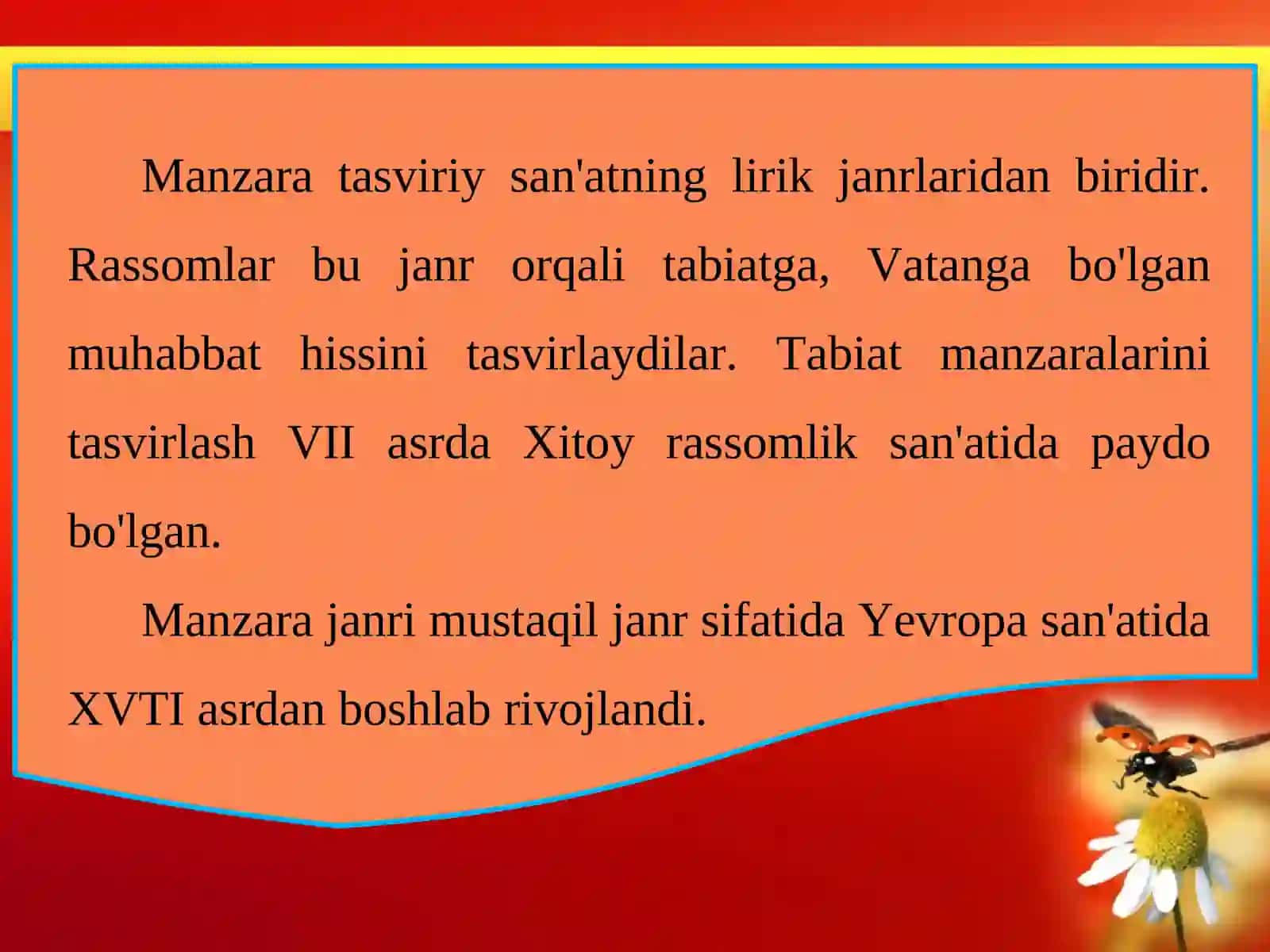 Manzara tasviriy san'atning lirik janrlaridan biridir. Rassomlar bu janr orqali tabiatga, Vatanga bo'lgan muhabbat hissini tasvirlaydilar. Tabiat manzaralarini tasvirlash VII asrda Xitoy rassomlik san'atida paydo bo'lgan.

Manzara janri mustaqil janr sifatida Yevropa san'atida XVTI asrdan boshlab rivojlandi.